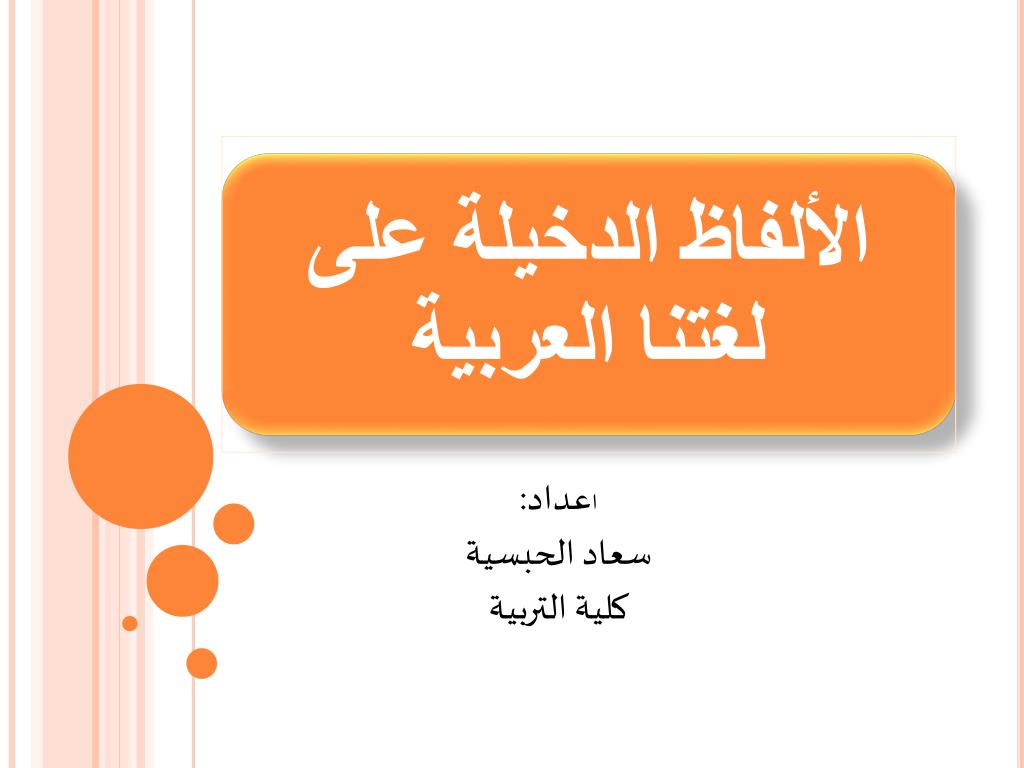 الألفاظ الدخيلة على لغتنا العربية

اعداد:
سعاد الحبسية
كلية التربية